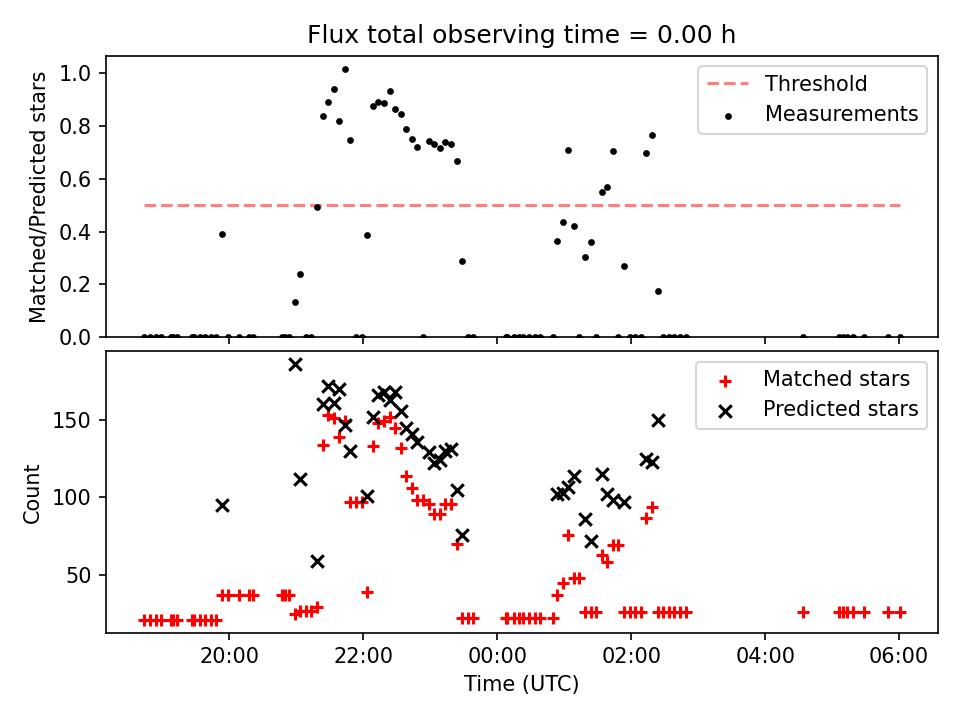 Flux total observing time = 0.00 h

Matched/Predicted stars

1.0
0.8
0.6
0.4
0.2
0.0

Threshold
Measurements

Count

150
100
50

Matched stars
Predicted stars

20:00
22:00
00:00
02:00
04:00
06:00

Time (UTC)